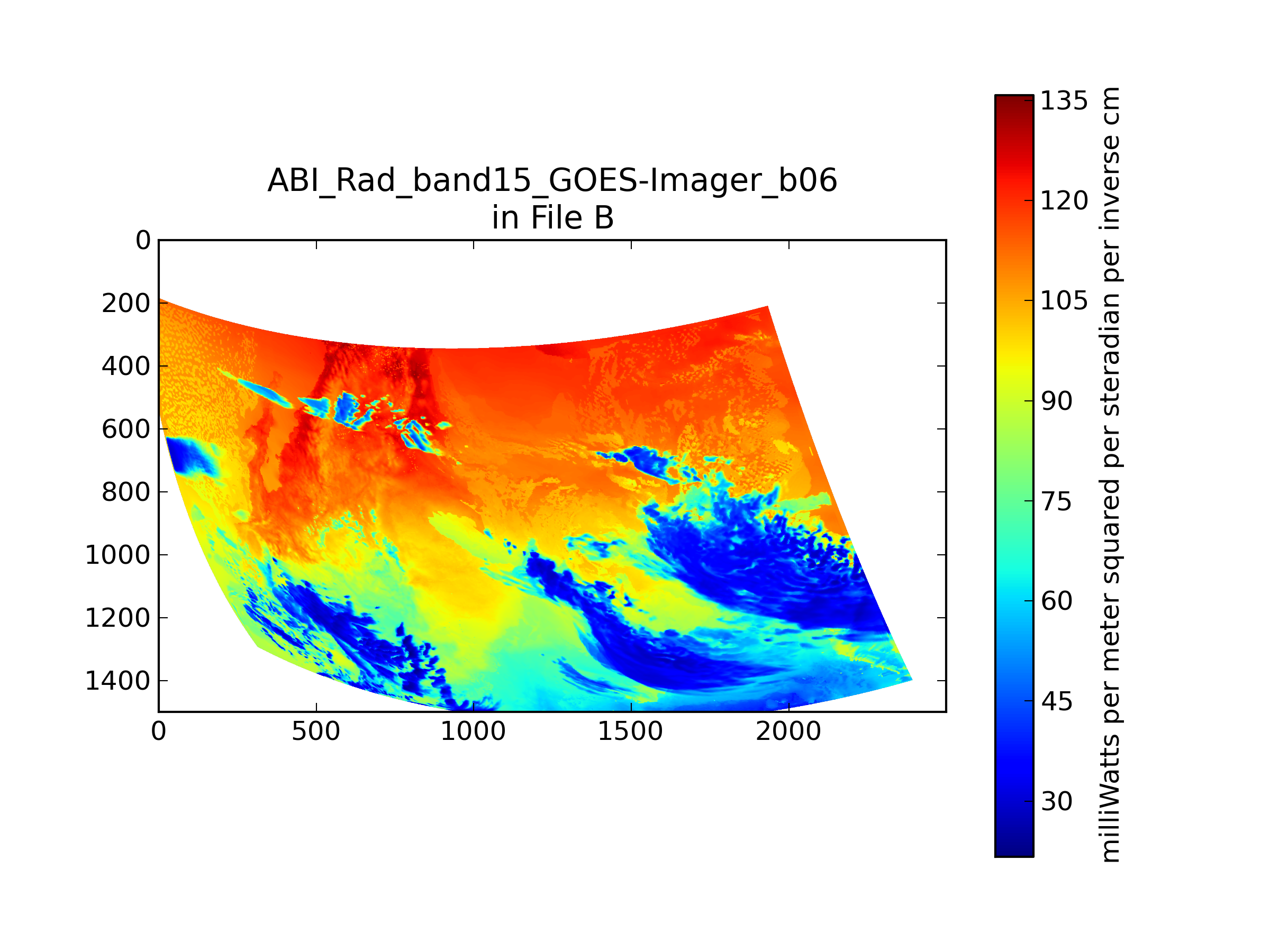 ABI_Rad_band15_GOES-Imager_b06
in File B

0
200
400
600
800
1000
1200
1400

0
500
1000
1500
2000

135
120
105
90
75
60
45
30

milliWatts per meter squared per steradian per inverse cm